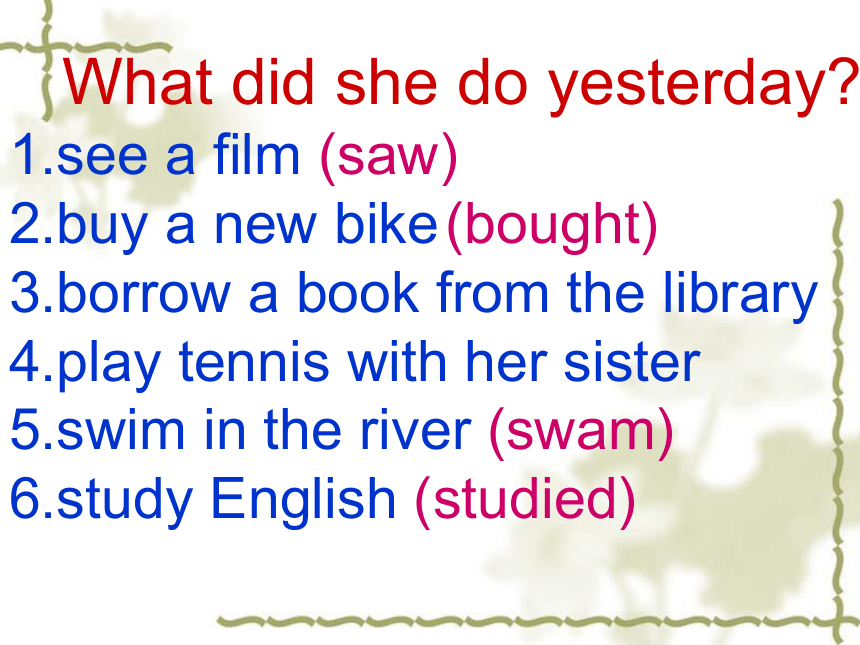 What did she do yesterday?
1.see a film (saw)
2.buy a new bike (bought)
3.borrow a book from the library
4.play tennis with her sister
5.swim in the river (swam)
6.study English (studied)